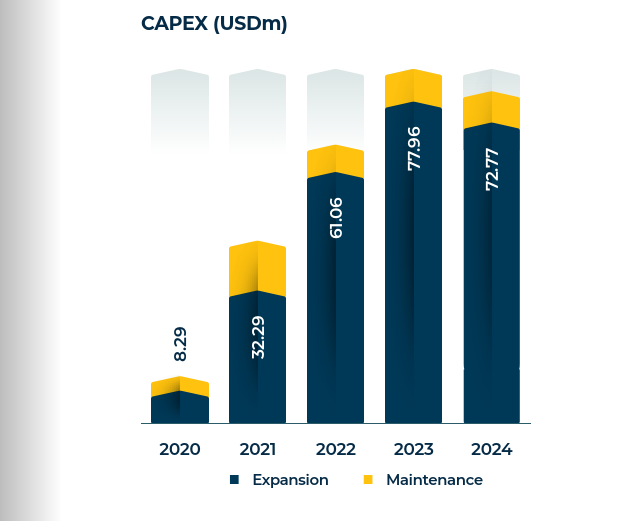 CAPEX (USDm)

8.29
32.29
61.06
77.96
72.77

2020
2021
2022
2023
2024

Expansion
Maintenance